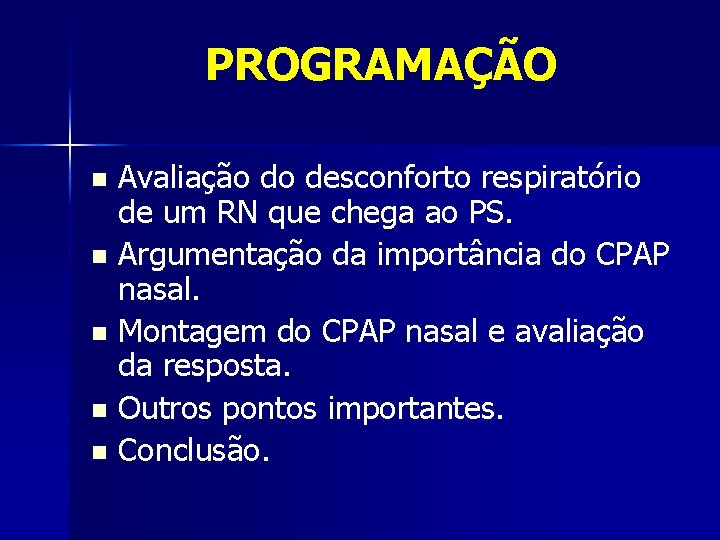 PROGRAMAÇÃO

- Avaliação do desconforto respiratório de um RN que chega ao PS.
- Argumentação da importância do CPAP nasal.
- Montagem do CPAP nasal e avaliação da resposta.
- Outros pontos importantes.
- Conclusão.